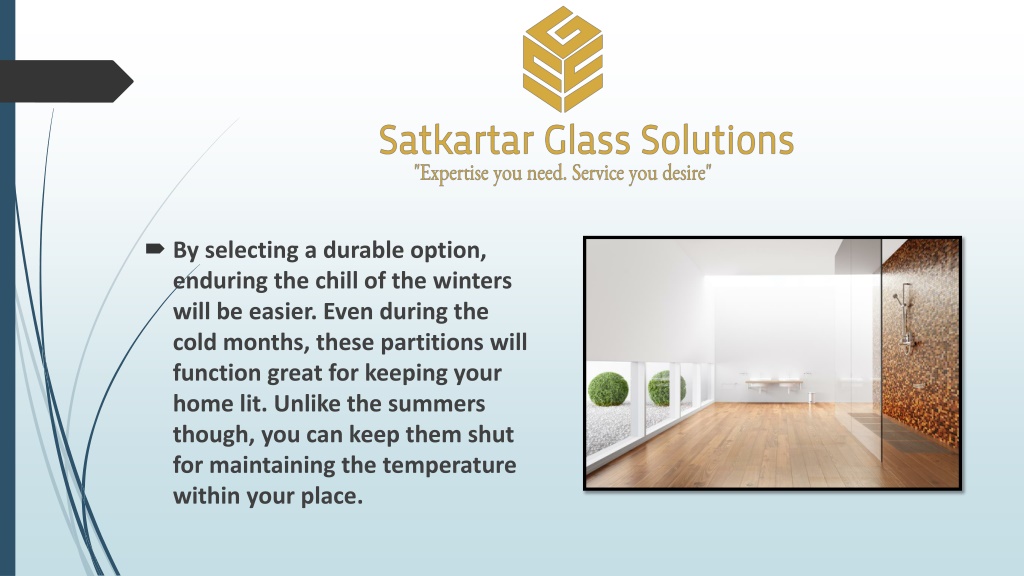 Satkartar Glass Solutions
"Expertise you need. Service you desire"

By selecting a durable option, enduring the chill of the winters will be easier. Even during the cold months, these partitions will function great for keeping your home lit. Unlike the summers though, you can keep them shut for maintaining the temperature within your place.